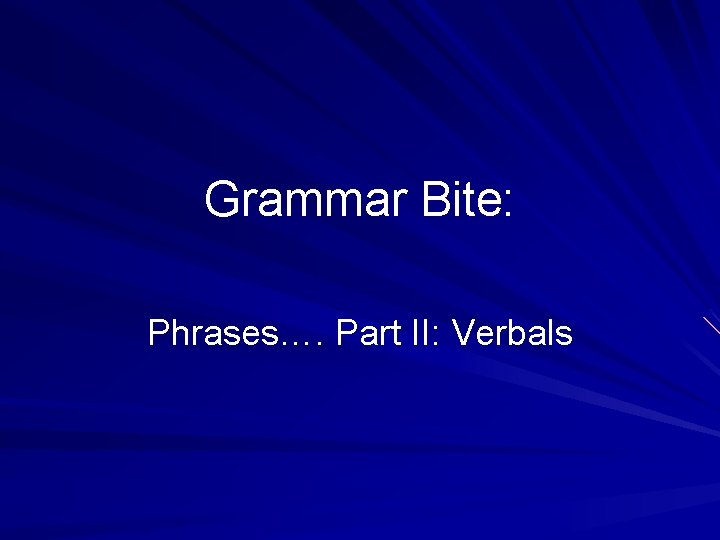 Grammar Bite:

Phrases…. Part II: Verbals